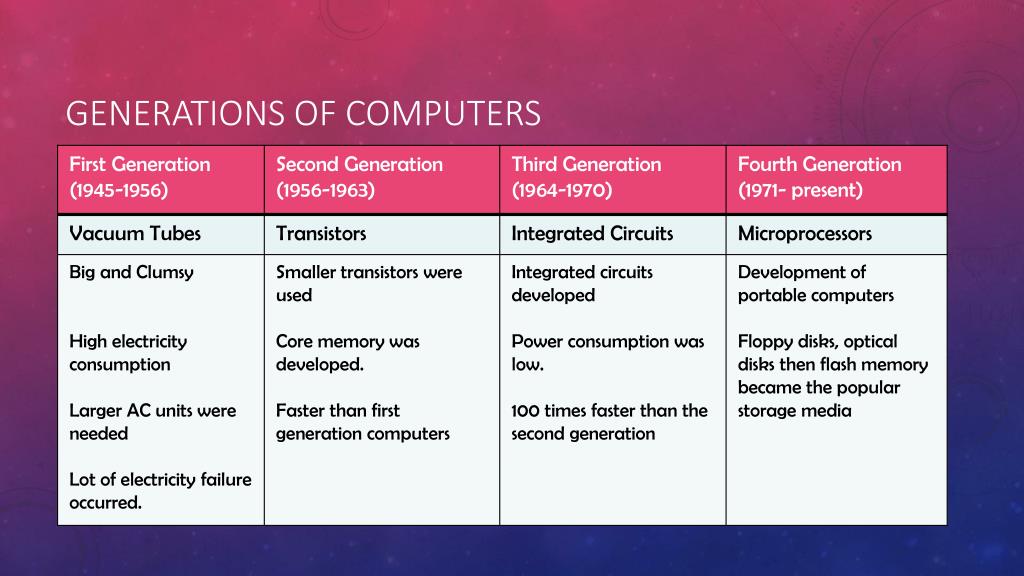 GENERATIONS OF COMPUTERS

| First Generation (1945-1956) | Second Generation (1956-1963) | Third Generation (1964-1970) | Fourth Generation (1971- present) |
|---|---|---|---|
| Vacuum Tubes | Transistors | Integrated Circuits | Microprocessors |
| Big and Clumsy<br><br>High electricity consumption<br><br>Larger AC units were needed<br><br>Lot of electricity failure occurred. | Smaller transistors were used<br><br>Core memory was developed.<br><br>Faster than first generation computers | Integrated circuits developed<br><br>Power consumption was low.<br><br>100 times faster than the second generation | Development of portable computers<br><br>Floppy disks, optical disks then flash memory became the popular storage media |